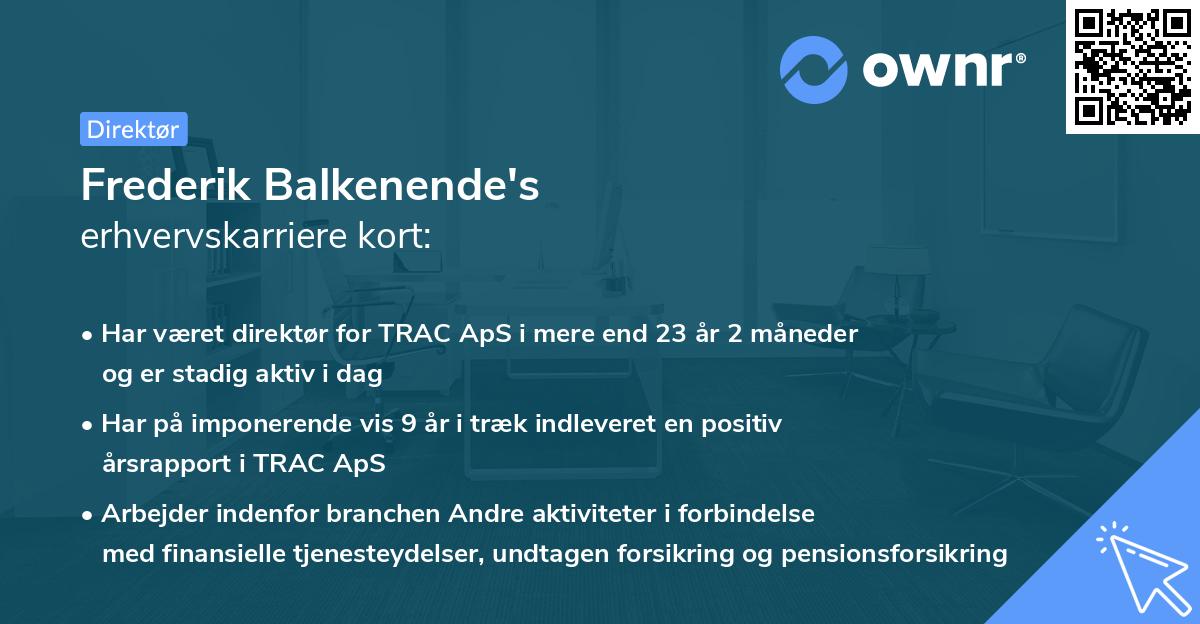 ownr®

Direktør

Frederik Balkenende's
erhvervskarriere kort:

• Har været direktør for TRAC ApS i mere end 23 år 2 måneder og er stadig aktiv i dag

• Har på imponerende vis 9 år i træk indleveret en positiv årsrapport i TRAC ApS

• Arbejder indenfor branchen Andre aktiviteter i forbindelse med finansielle tjenesteydelser, undtagen forsikring og pensionsforsikring